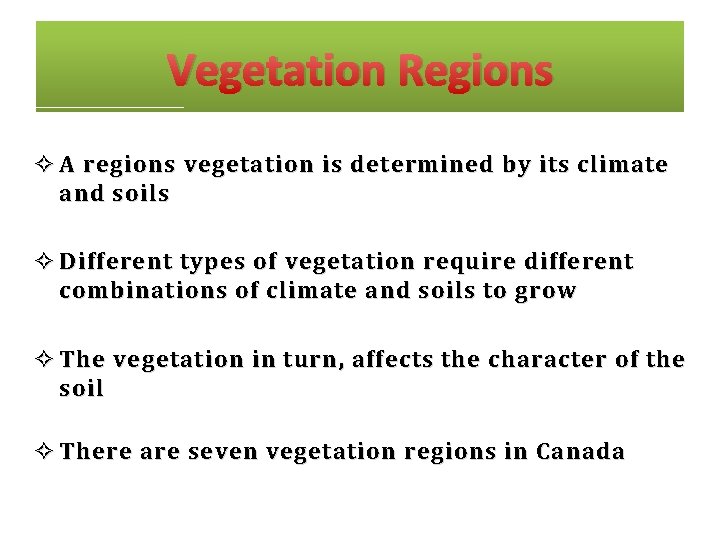 Vegetation Regions

✧ A regions vegetation is determined by its climate and soils

✧ Different types of vegetation require different combinations of climate and soils to grow

✧ The vegetation in turn, affects the character of the soil

✧ There are seven vegetation regions in Canada